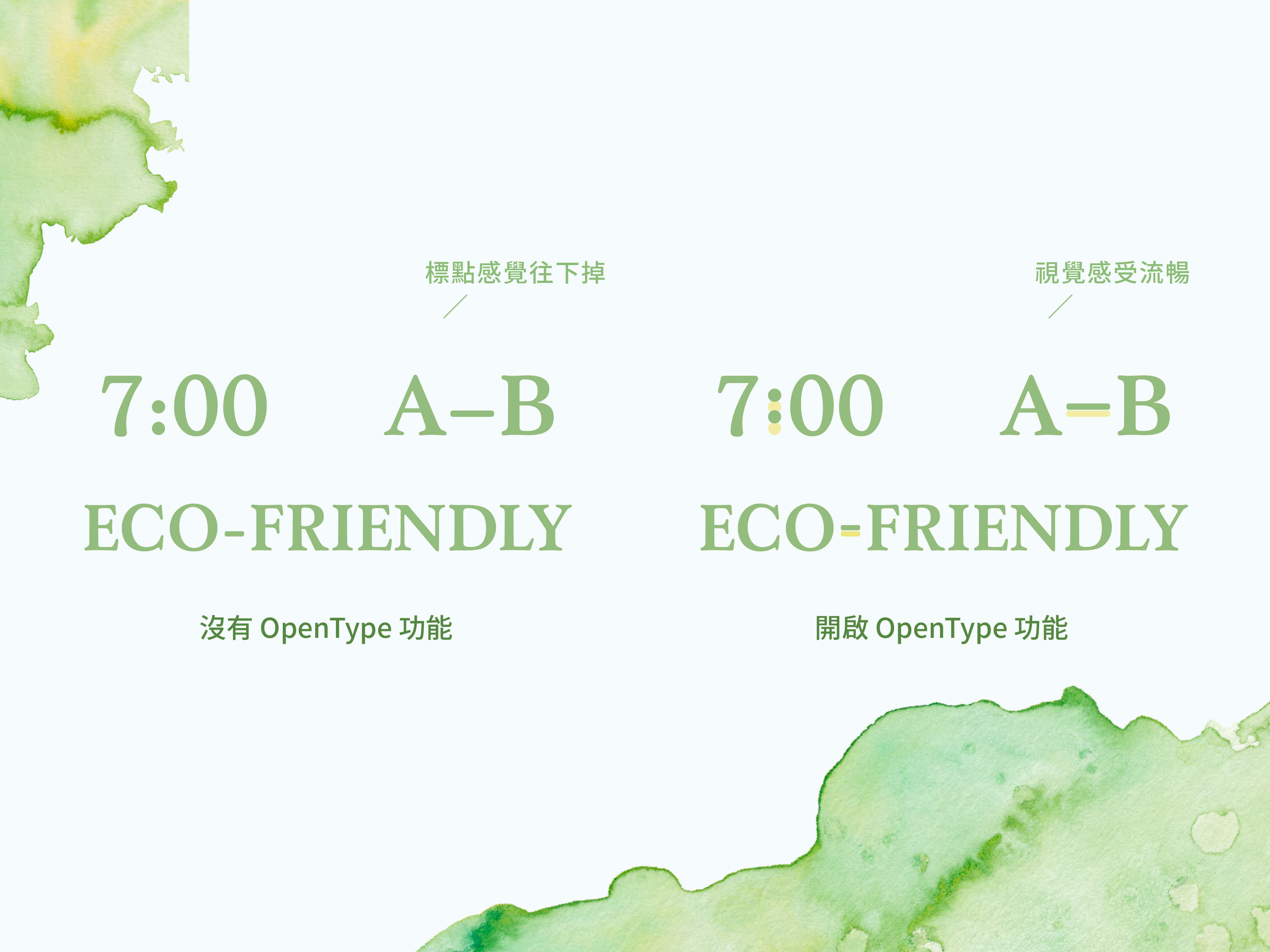 標點感覺往下掉

7:00 A–B

ECO-FRIENDLY

沒有 OpenType 功能

視覺感受流暢

7:00 A–B

ECO-FRIENDLY

開啟 OpenType 功能